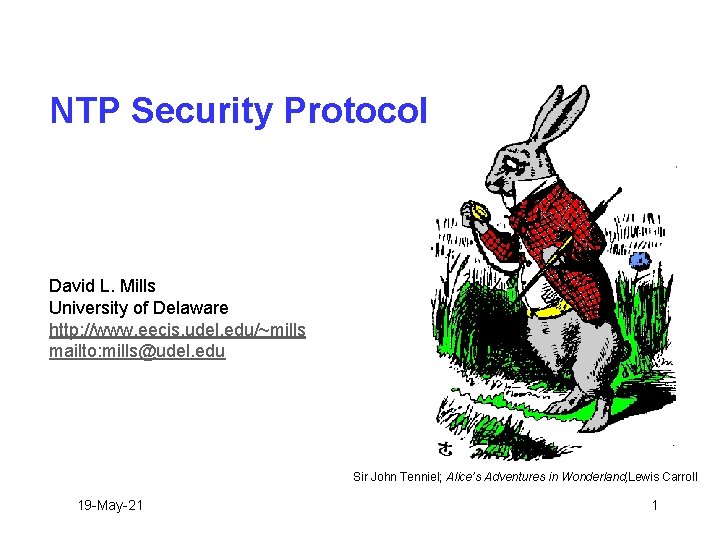 NTP Security Protocol

David L. Mills
University of Delaware
http://www.eecis.udel.edu/~mills
mailto:mills@udel.edu

Sir John Tenniel; Alice's Adventures in Wonderland,Lewis Carroll

19-May-21

1